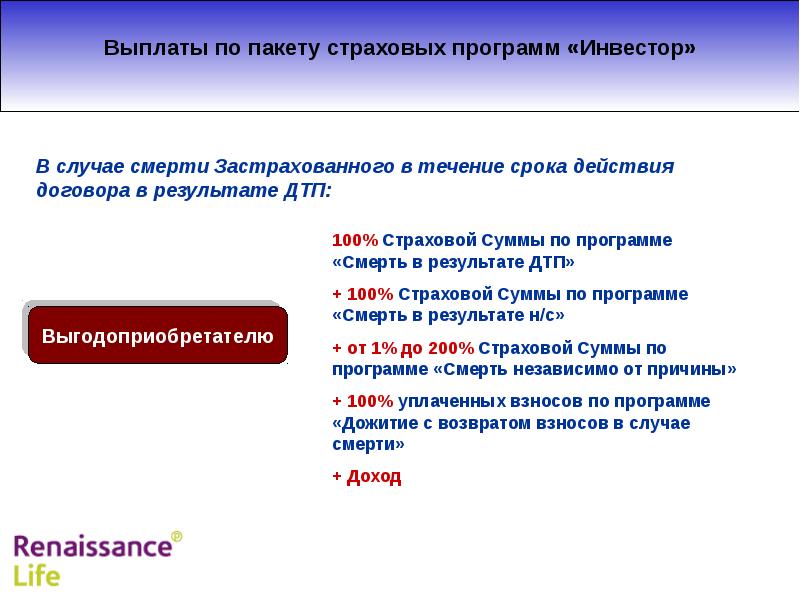 Выплаты по пакету страховых программ «Инвестор»

В случае смерти Застрахованного в течение срока действия договора в результате ДТП:

Выгодоприобретателю

100% Страховой Суммы по программе «Смерть в результате ДТП»

+ 100% Страховой Суммы по программе «Смерть в результате н/с»

+ от 1% до 200% Страховой Суммы по программе «Смерть независимо от причины»

+ 100% уплаченных взносов по программе «Дожитие с возвратом взносов в случае смерти»

+ Доход

Renaissance® Life